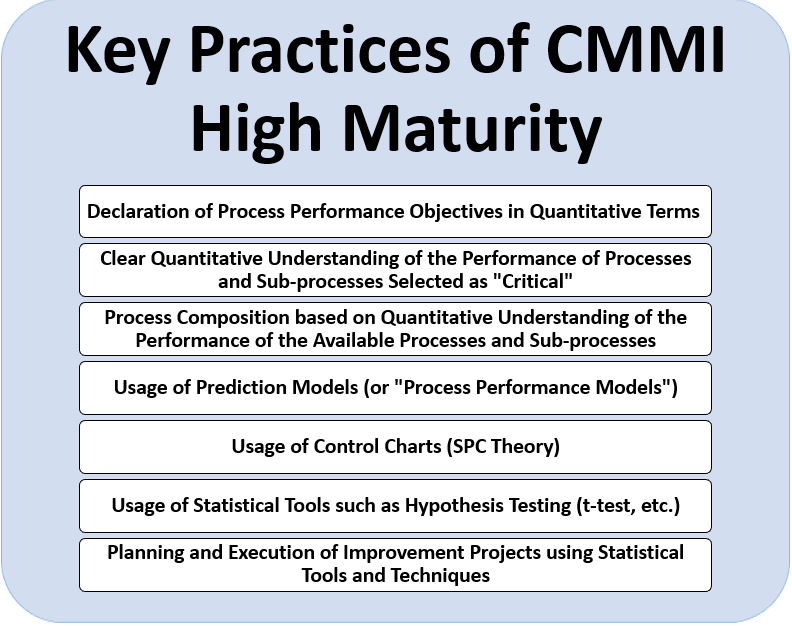 Key Practices of CMMI High Maturity

Declaration of Process Performance Objectives in Quantitative Terms

Clear Quantitative Understanding of the Performance of Processes and Sub-processes Selected as "Critical"

Process Composition based on Quantitative Understanding of the Performance of the Available Processes and Sub-processes

Usage of Prediction Models (or "Process Performance Models")

Usage of Control Charts (SPC Theory)

Usage of Statistical Tools such as Hypothesis Testing (t-test, etc.)

Planning and Execution of Improvement Projects using Statistical Tools and Techniques